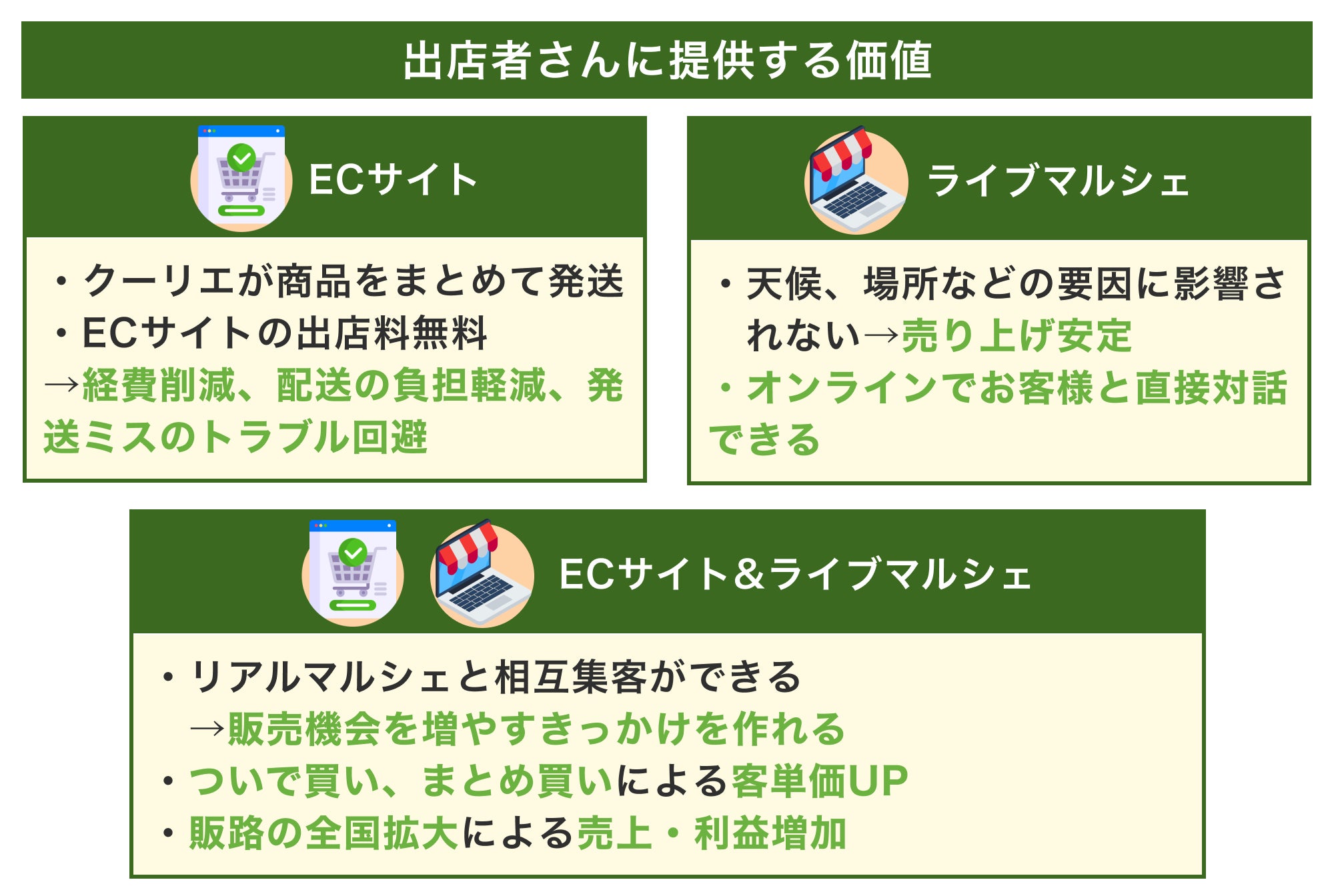 出店者さんに提供する価値

ECサイト

・クーリエが商品をまとめて発送
・ECサイトの出店料無料
→経費削減、配送の負担軽減、発送ミスのトラブル回避

ライブマルシェ

・天候、場所などの要因に影響されない→売り上げ安定
・オンラインでお客様と直接対話できる

ECサイト&ライブマルシェ

・リアルマルシェと相互集客ができる
→販売機会を増やすきっかけを作れる
・ついで買い、まとめ買いによる客単価UP
・販路の全国拡大による売上・利益増加